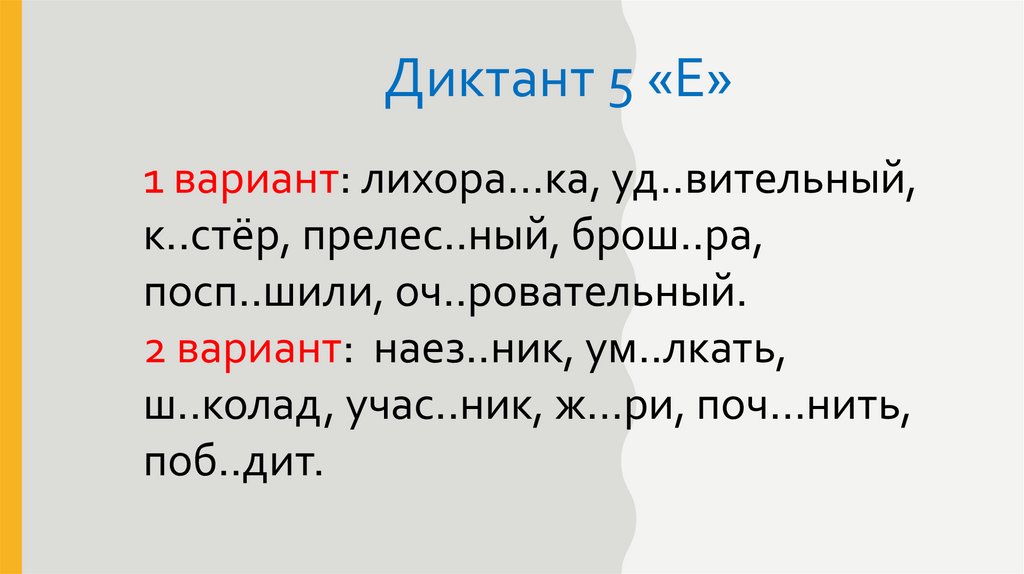 Диктант 5 «Е»

1 вариант: лихора…ка, уд..вительный, к..стёр, прелес..ный, брош..ра, посп..шили, оч..ровательный.
2 вариант: наез..ник, ум..лкать, ш..колад, учас..ник, ж…ри, поч…нить, поб..дит.